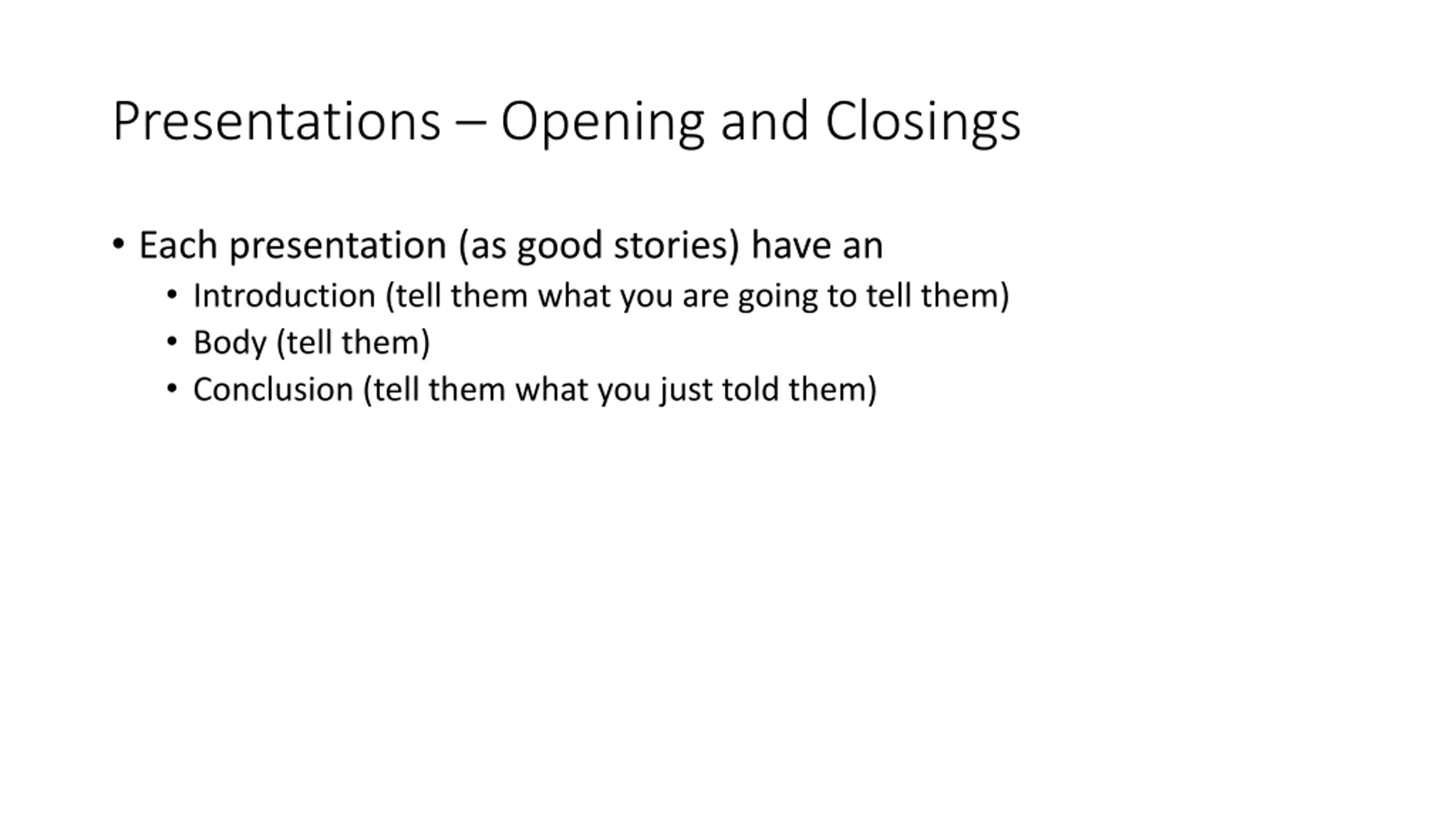 Presentations – Opening and Closings

• Each presentation (as good stories) have an
  • Introduction (tell them what you are going to tell them)
  • Body (tell them)
  • Conclusion (tell them what you just told them)